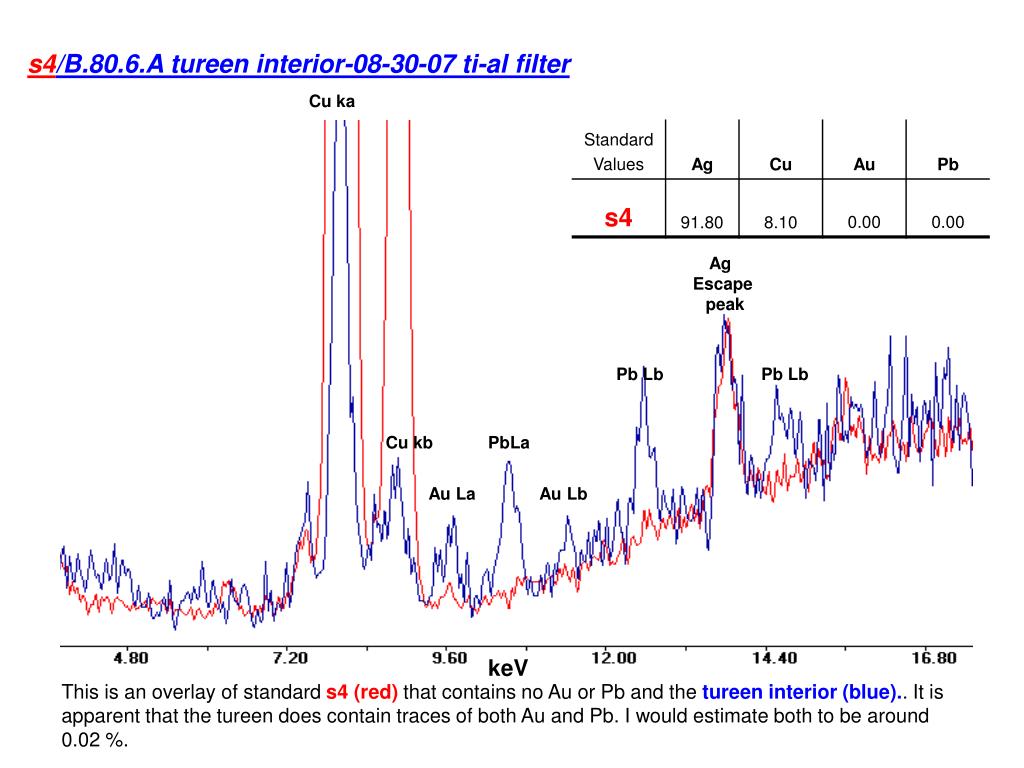 s4/B.80.6.A tureen interior-08-30-07 ti-al filter

| Standard Values | Ag | Cu | Au | Pb |
|---|---|---|---|---|
| s4 | 91.80 | 8.10 | 0.00 | 0.00 |

Cu ka

Ag Escape peak

Pb Lb

Pb Lb

Cu kb

PbLa

Au La

Au Lb

4.80 7.20 9.60 12.00 14.40 16.80

keV

This is an overlay of standard s4 (red) that contains no Au or Pb and the tureen interior (blue).. It is apparent that the tureen does contain traces of both Au and Pb. I would estimate both to be around 0.02 %.